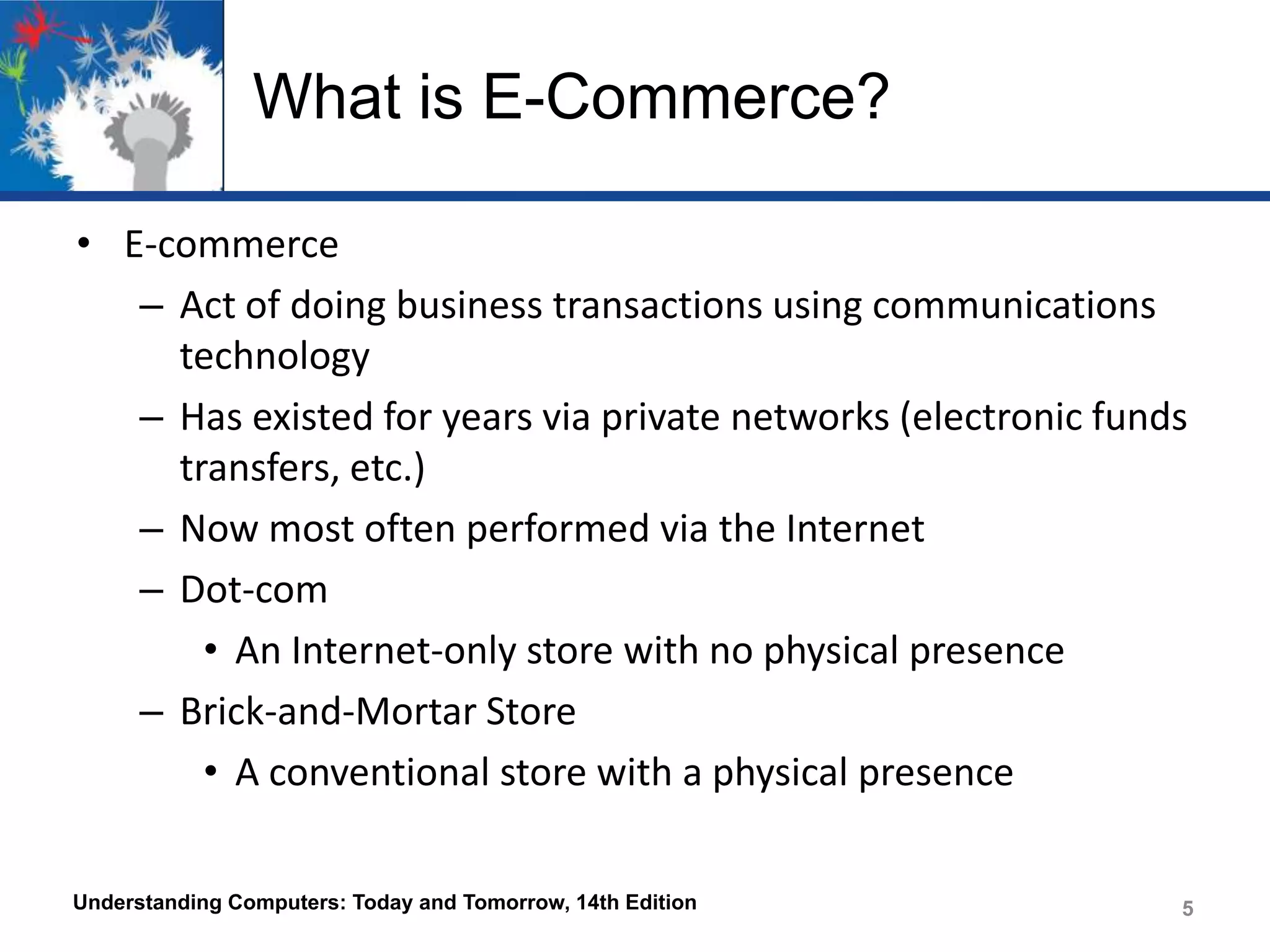 What is E-Commerce?

• E-commerce
  – Act of doing business transactions using communications technology
  – Has existed for years via private networks (electronic funds transfers, etc.)
  – Now most often performed via the Internet
  – Dot-com
    • An Internet-only store with no physical presence
  – Brick-and-Mortar Store
    • A conventional store with a physical presence

Understanding Computers: Today and Tomorrow, 14th Edition

5